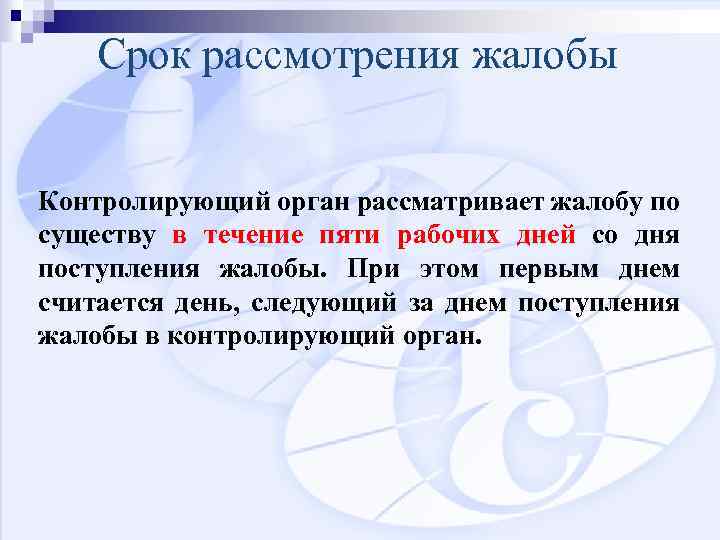 Срок рассмотрения жалобы

Контролирующий орган рассматривает жалобу по существу в течение пяти рабочих дней со дня поступления жалобы. При этом первым днем считается день, следующий за днем поступления жалобы в контролирующий орган.